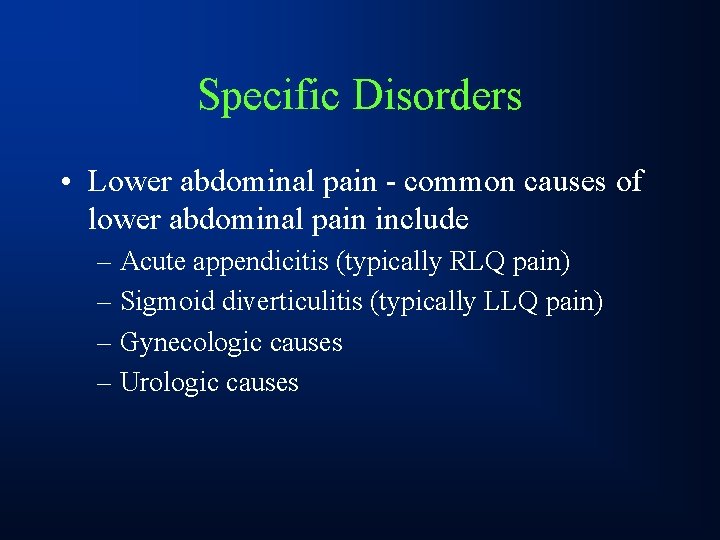 Specific Disorders

• Lower abdominal pain - common causes of lower abdominal pain include
– Acute appendicitis (typically RLQ pain)
– Sigmoid diverticulitis (typically LLQ pain)
– Gynecologic causes
– Urologic causes